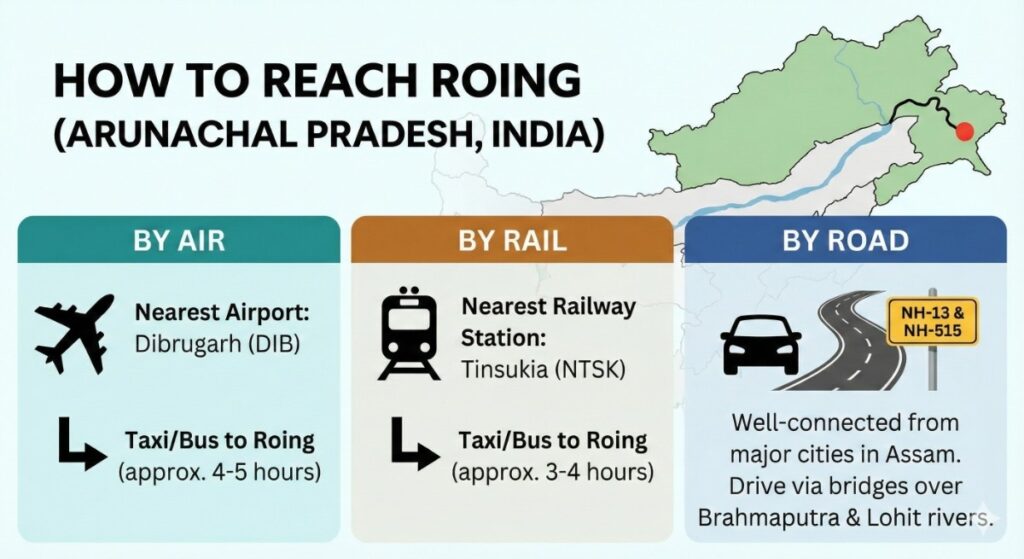 HOW TO REACH ROING
(ARUNACHAL PRADESH, INDIA)

BY AIR

Nearest Airport:
Dibrugarh (DIB)

Taxi/Bus to Roing
(approx. 4-5 hours)

BY RAIL

Nearest Railway Station:
Tinsukia (NTSK)

Taxi/Bus to Roing
(approx. 3-4 hours)

BY ROAD

NH-13 & NH-515

Well-connected from major cities in Assam. Drive via bridges over Brahmaputra & Lohit rivers.